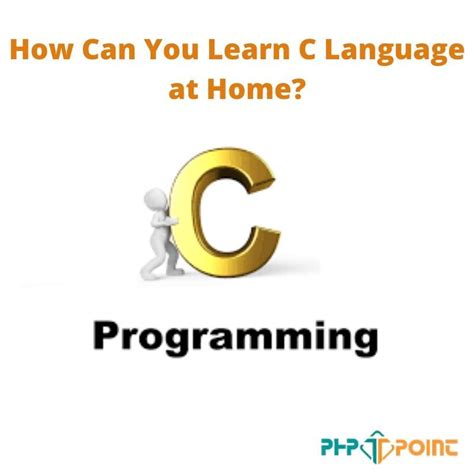 How Can You Learn C Language at Home?

C

Programming

PHP POINT